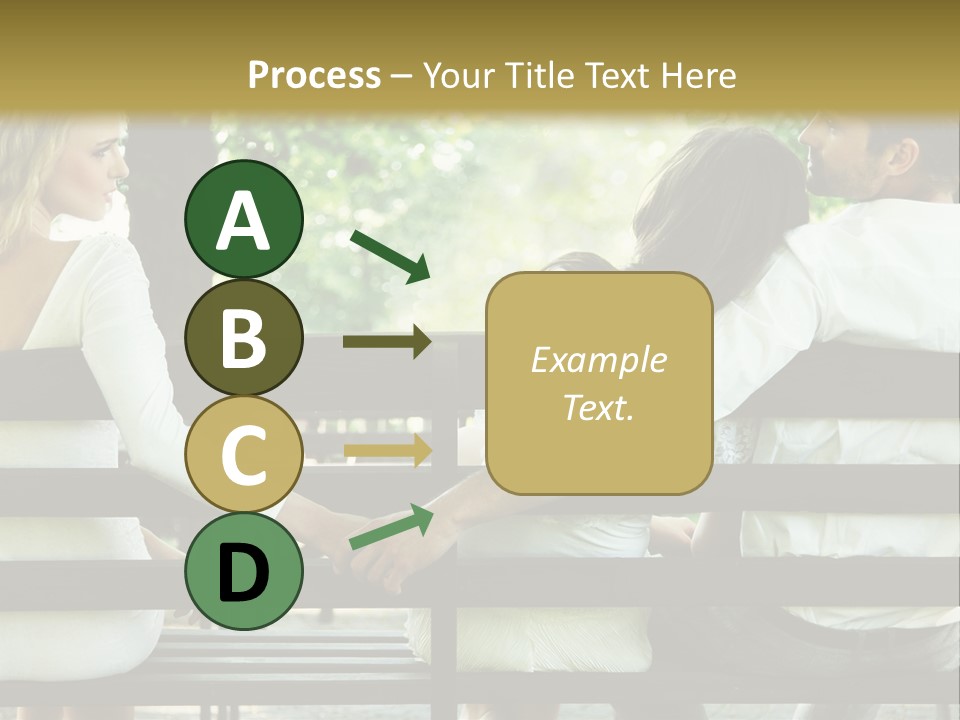 Process – Your Title Text Here

A

B

C

D

Example Text.